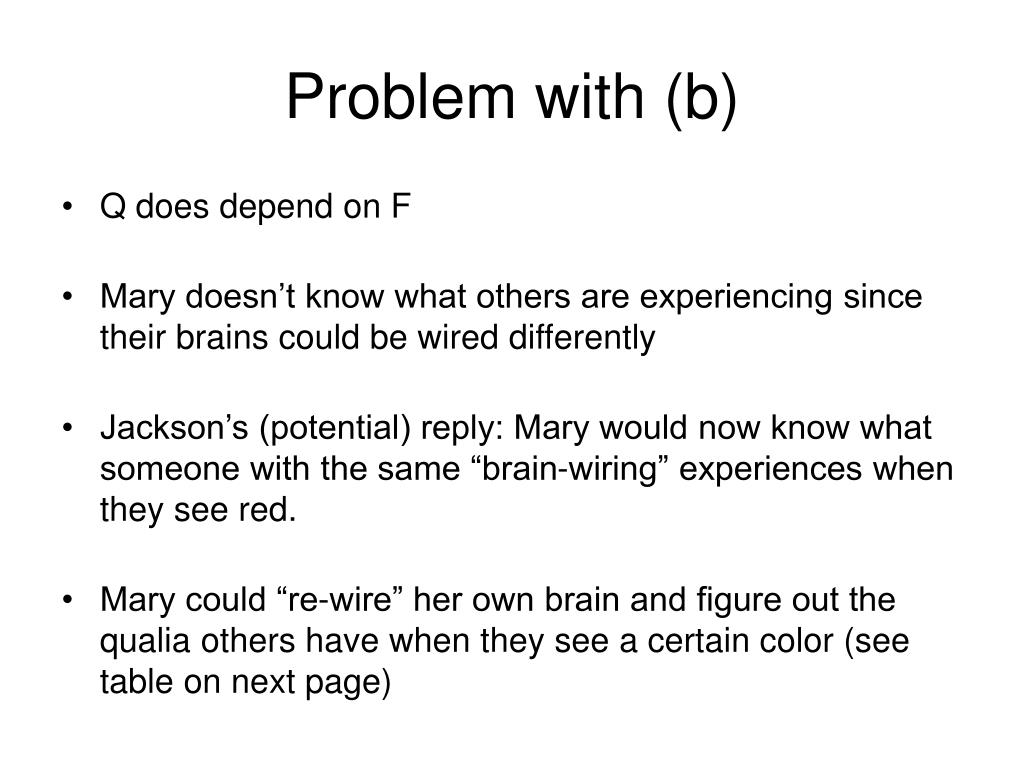 Problem with (b)

• Q does depend on F

• Mary doesn’t know what others are experiencing since their brains could be wired differently

• Jackson’s (potential) reply: Mary would now know what someone with the same “brain-wiring” experiences when they see red.

• Mary could “re-wire” her own brain and figure out the qualia others have when they see a certain color (see table on next page)